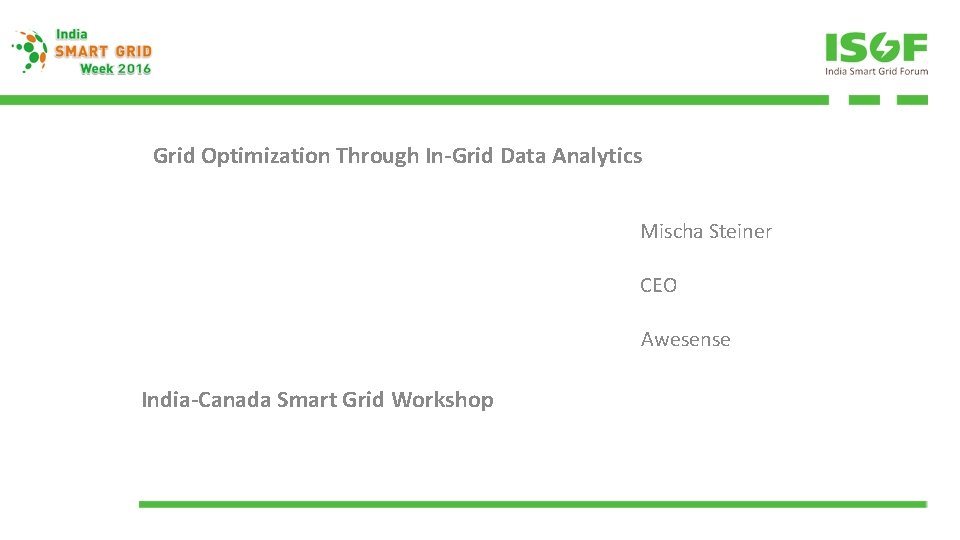 India
SMART GRID
Week 2016

ISGF
India Smart Grid Forum

Grid Optimization Through In-Grid Data Analytics

Mischa Steiner

CEO

Awesense

India-Canada Smart Grid Workshop